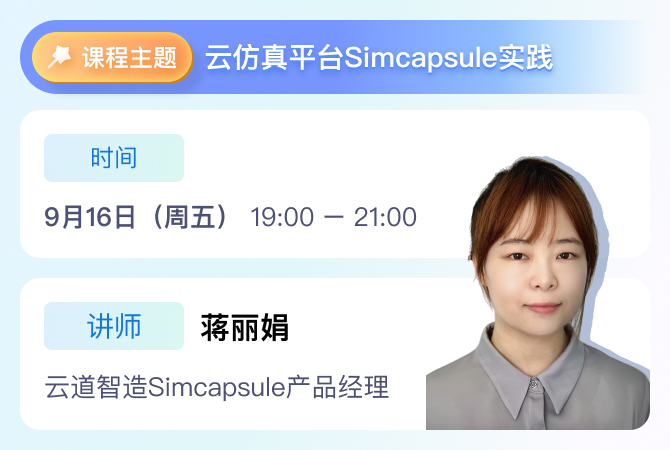 课程主题 云仿真平台Simcapsule实践

时间

9月16日（周五） 19:00 — 21:00

讲师 蒋丽娟

云道智造Simcapsule产品经理